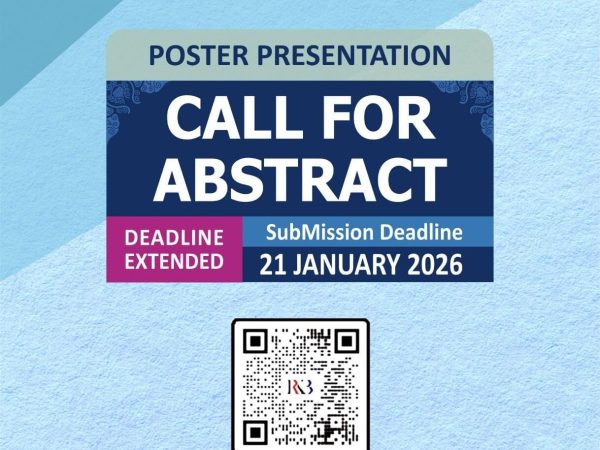 POSTER PRESENTATION

CALL FOR ABSTRACT

DEADLINE EXTENDED

SubMission Deadline

21 JANUARY 2026

R&B